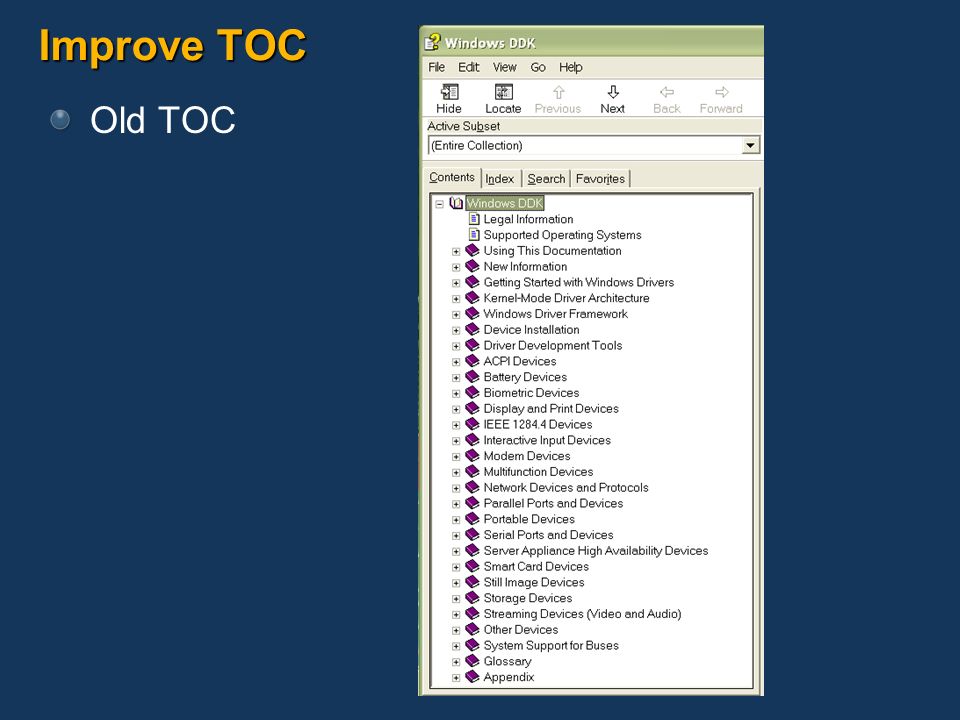 Improve TOC

Old TOC

Windows DDK

File Edit View Go Help

Hide Locate Previous Next Back Forward

Active Subset

(Entire Collection)

Contents Index Search Favorites

Windows DDK
Legal Information
Supported Operating Systems
Using This Documentation
New Information
Getting Started with Windows Drivers
Kernel-Mode Driver Architecture
Windows Driver Framework
Device Installation
Driver Development Tools
ACPI Devices
Battery Devices
Biometric Devices
Display and Print Devices
IEEE 1284.4 Devices
Interactive Input Devices
Modem Devices
Multifunction Devices
Network Devices and Protocols
Parallel Ports and Devices
Portable Devices
Serial Ports and Devices
Server Appliance High Availability Devices
Smart Card Devices
Still Image Devices
Storage Devices
Streaming Devices (Video and Audio)
Other Devices
System Support for Buses
Glossary
Appendix